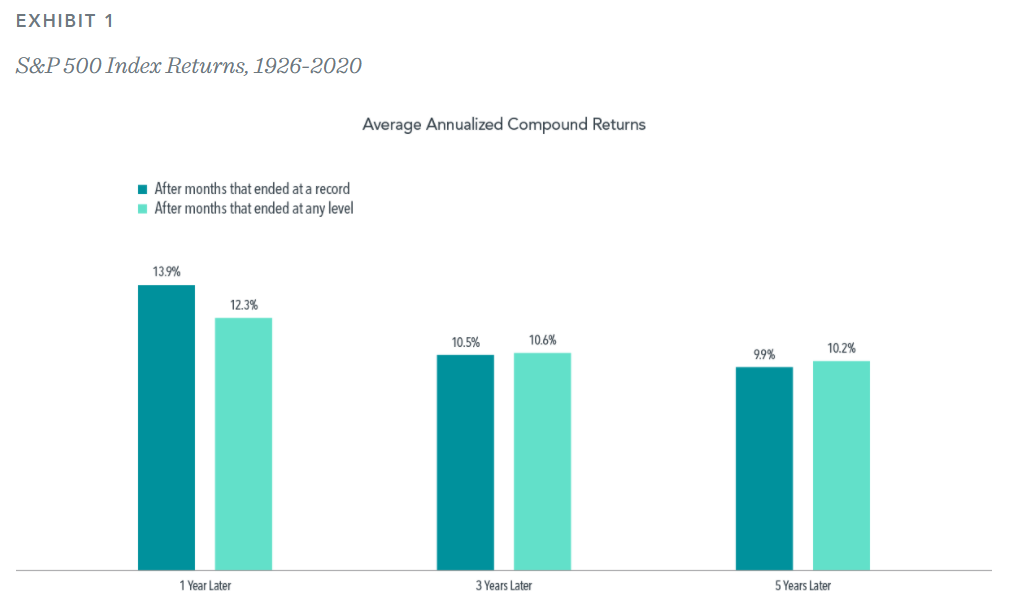 EXHIBIT 1

S&P 500 Index Returns, 1926-2020

Average Annualized Compound Returns

After months that ended at a record
After months that ended at any level

13.9%
12.3%
10.5%
10.6%
9.9%
10.2%

1 Year Later
3 Years Later
5 Years Later